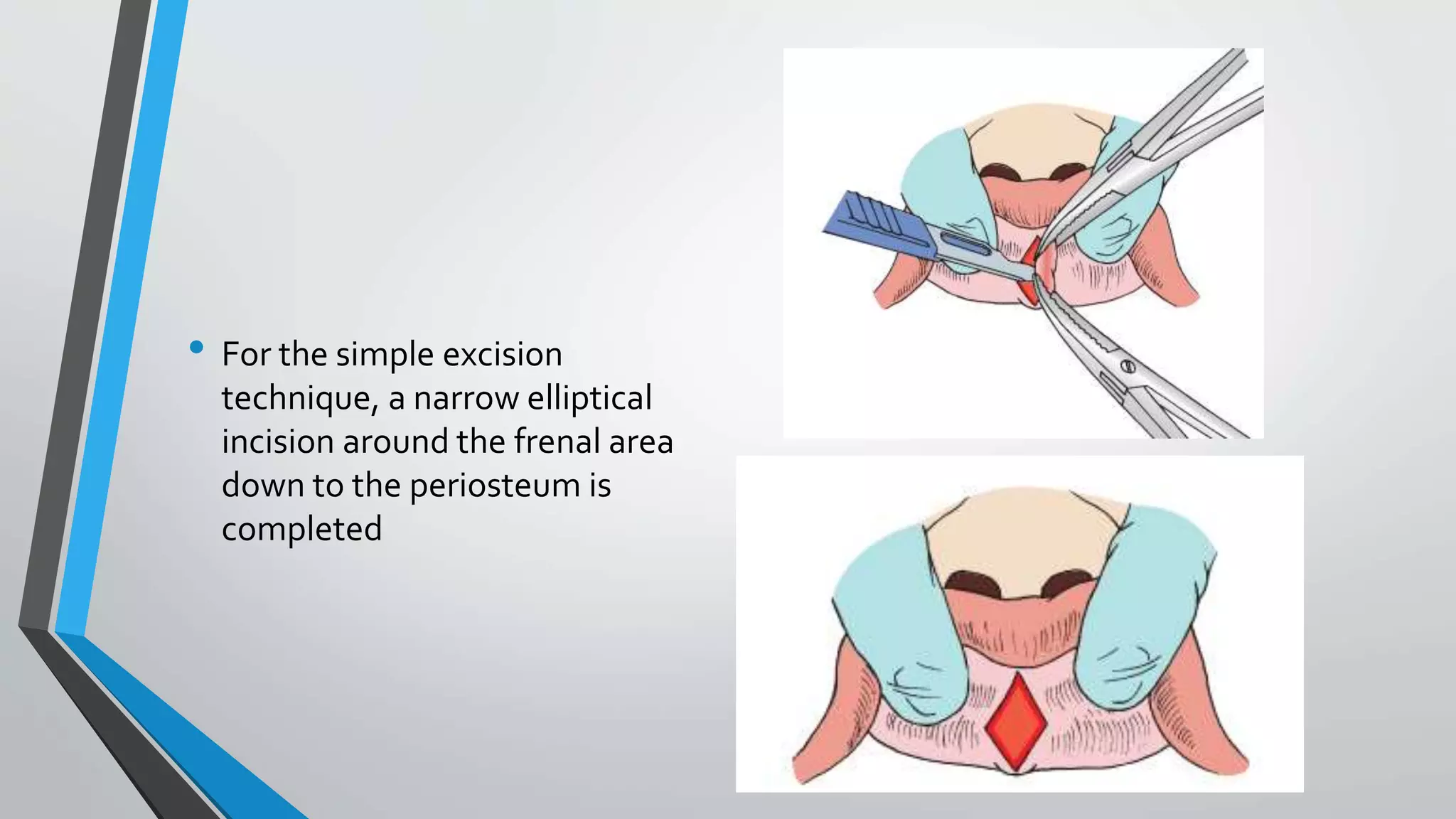 • For the simple excision technique, a narrow elliptical incision around the frenal area down to the periosteum is completed